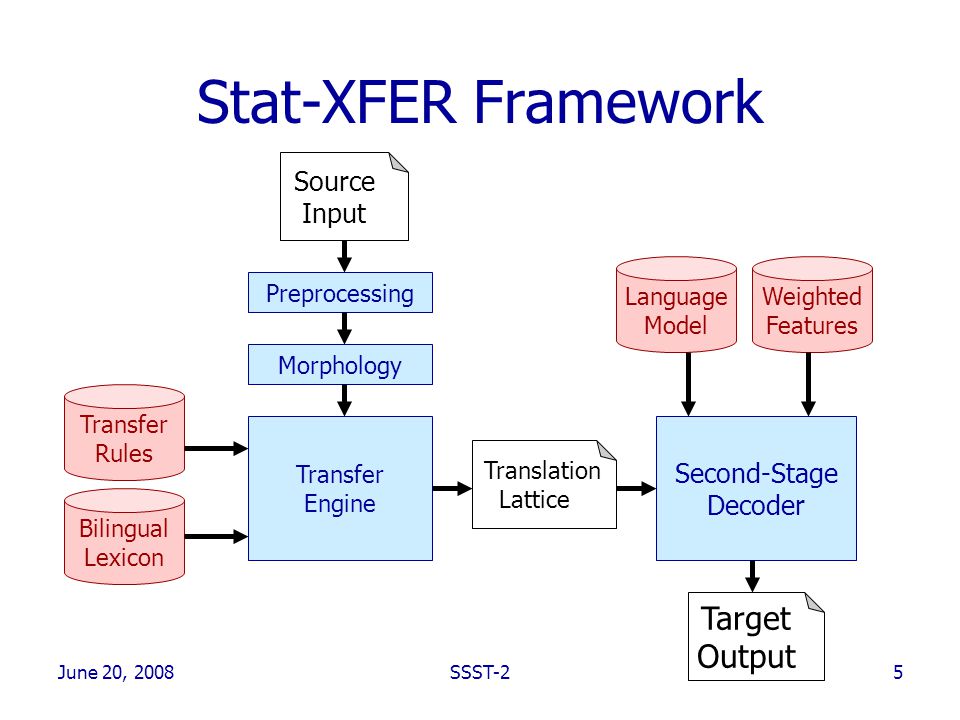 Stat-XFER Framework

Source Input

Preprocessing

Morphology

Transfer Rules

Bilingual Lexicon

Transfer Engine

Translation Lattice

Language Model

Weighted Features

Second-Stage Decoder

Target Output

June 20, 2008

SSST-2

5